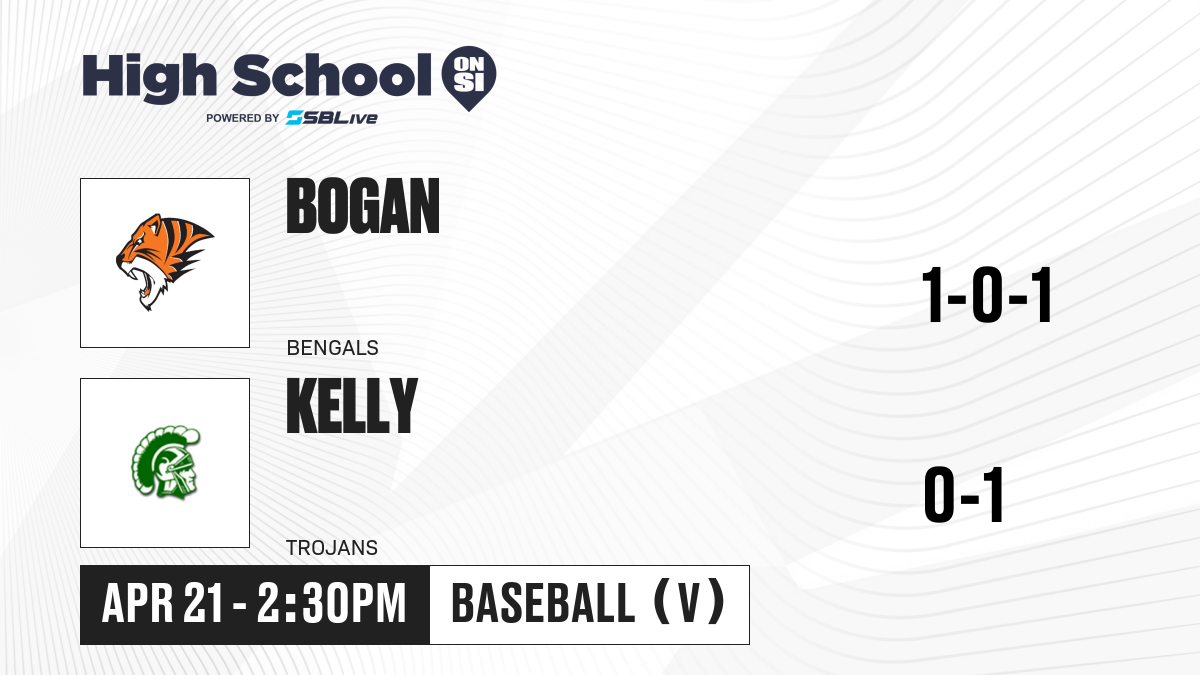 High School ON SI
POWERED BY SBLive

BOGAN
BENGALS
1-0-1

KELLY
TROJANS
0-1

APR 21 - 2:30PM
BASEBALL (V)